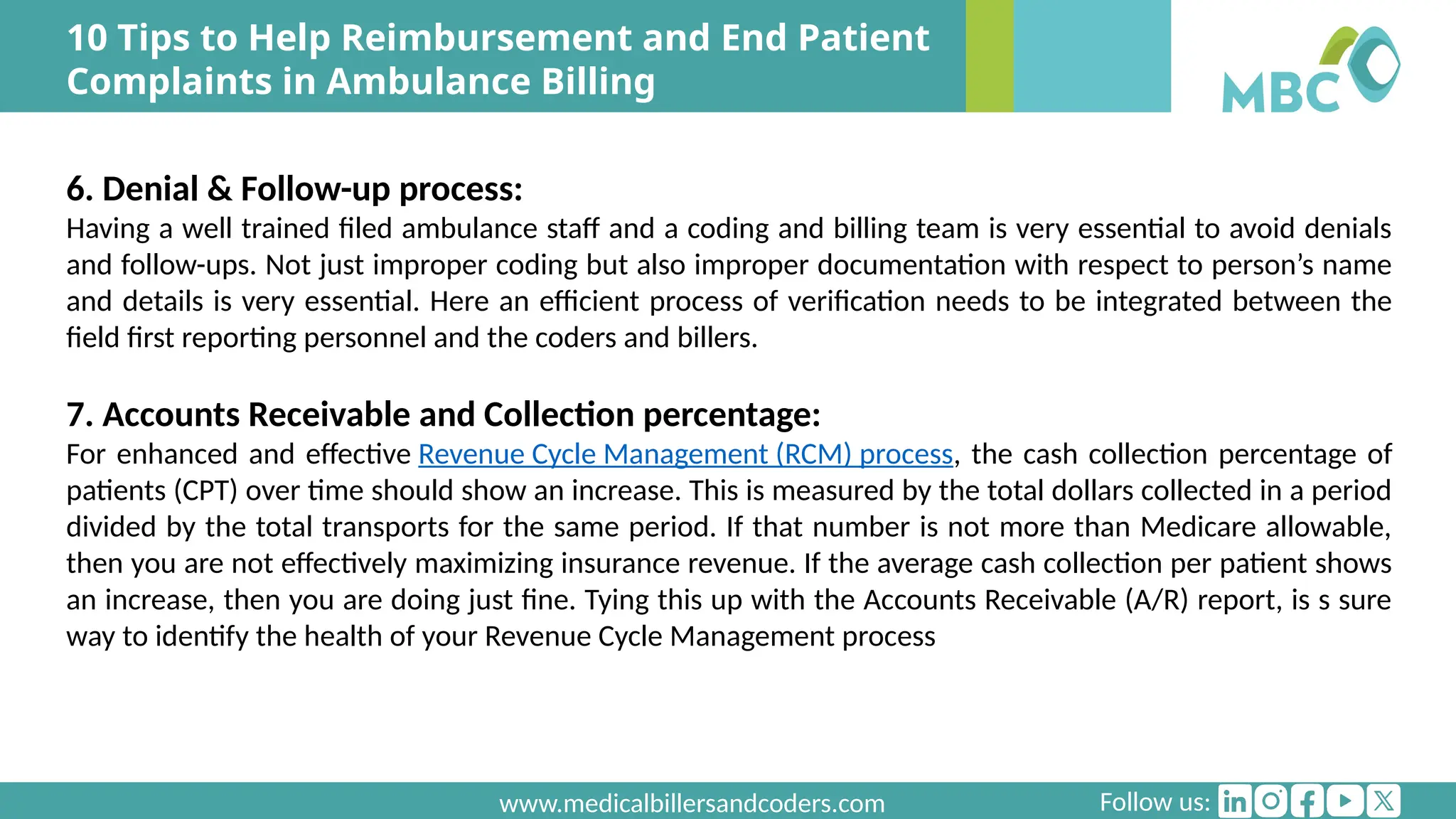 10 Tips to Help Reimbursement and End Patient Complaints in Ambulance Billing

MBC

6. Denial & Follow-up process:
Having a well trained filed ambulance staff and a coding and billing team is very essential to avoid denials and follow-ups. Not just improper coding but also improper documentation with respect to person's name and details is very essential. Here an efficient process of verification needs to be integrated between the field first reporting personnel and the coders and billers.

7. Accounts Receivable and Collection percentage:
For enhanced and effective Revenue Cycle Management (RCM) process, the cash collection percentage of patients (CPT) over time should show an increase. This is measured by the total dollars collected in a period divided by the total transports for the same period. If that number is not more than Medicare allowable, then you are not effectively maximizing insurance revenue. If the average cash collection per patient shows an increase, then you are doing just fine. Tying this up with the Accounts Receivable (A/R) report, is s sure way to identify the health of your Revenue Cycle Management process

www.medicalbillersandcoders.com
Follow us: